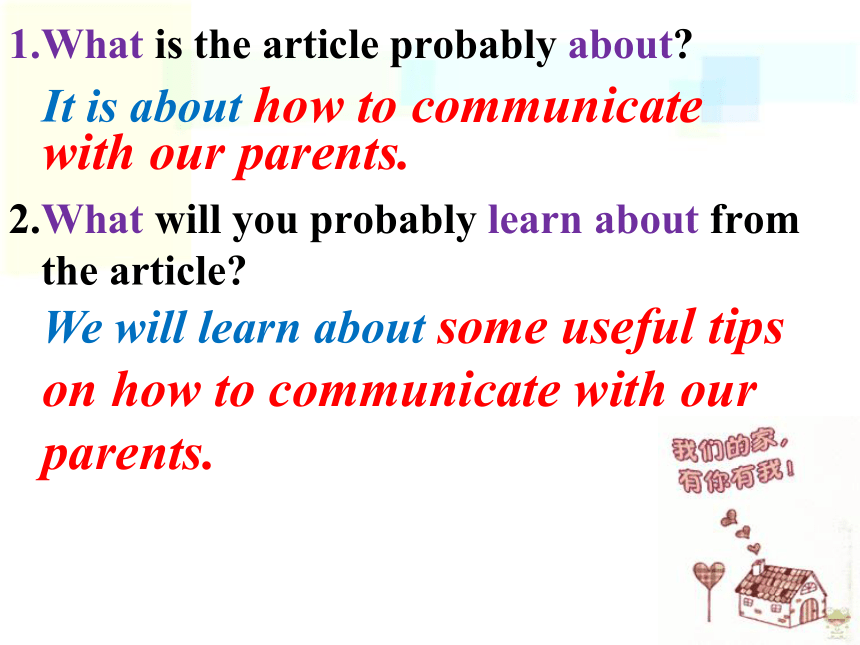 1.What is the article probably about?

It is about how to communicate with our parents.

2.What will you probably learn about from the article?

We will learn about some useful tips on how to communicate with our parents.

我们的家，
有你有我！